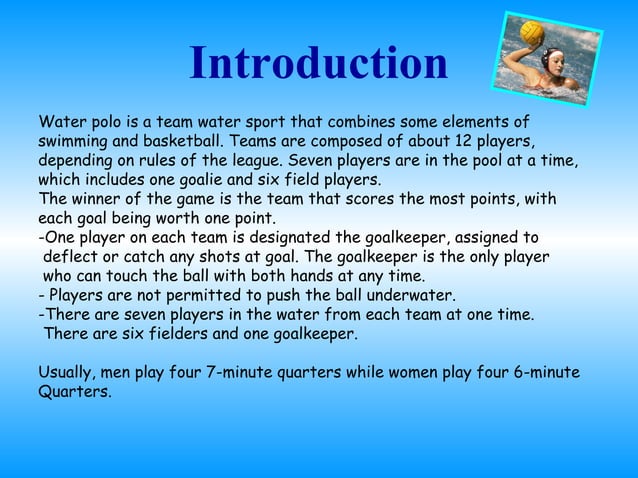 Introduction

Water polo is a team water sport that combines some elements of swimming and basketball. Teams are composed of about 12 players, depending on rules of the league. Seven players are in the pool at a time, which includes one goalie and six field players.
The winner of the game is the team that scores the most points, with each goal being worth one point.
-One player on each team is designated the goalkeeper, assigned to deflect or catch any shots at goal. The goalkeeper is the only player who can touch the ball with both hands at any time.
- Players are not permitted to push the ball underwater.
-There are seven players in the water from each team at one time. There are six fielders and one goalkeeper.

Usually, men play four 7-minute quarters while women play four 6-minute Quarters.